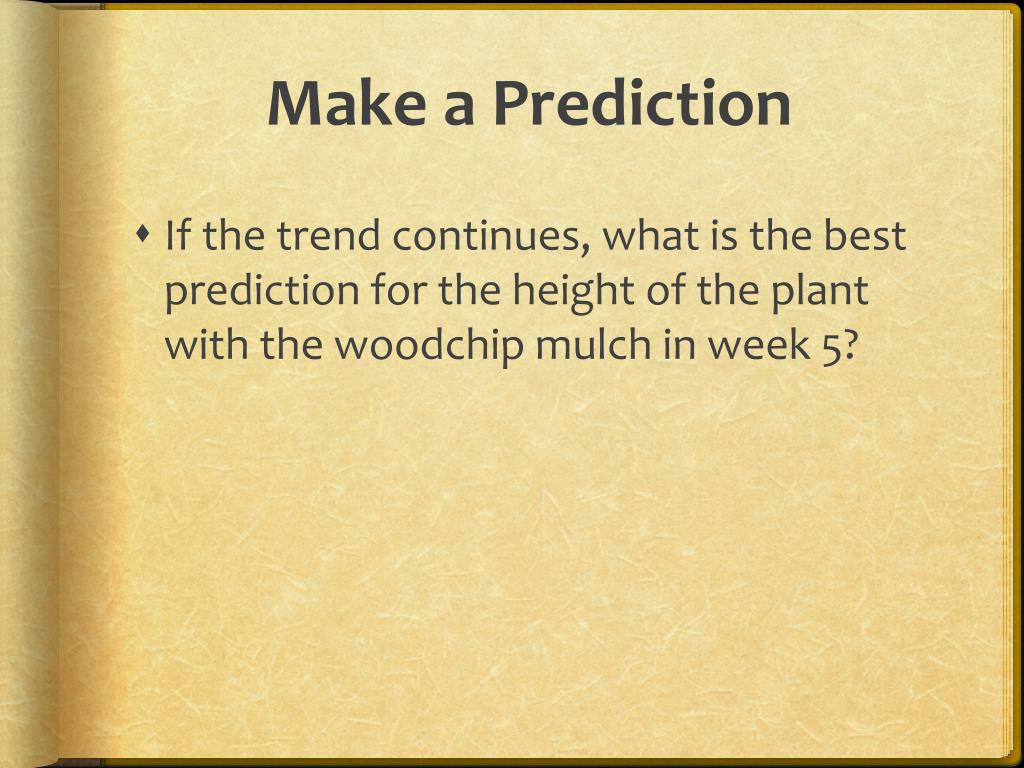 Make a Prediction

If the trend continues, what is the best prediction for the height of the plant with the woodchip mulch in week 5?